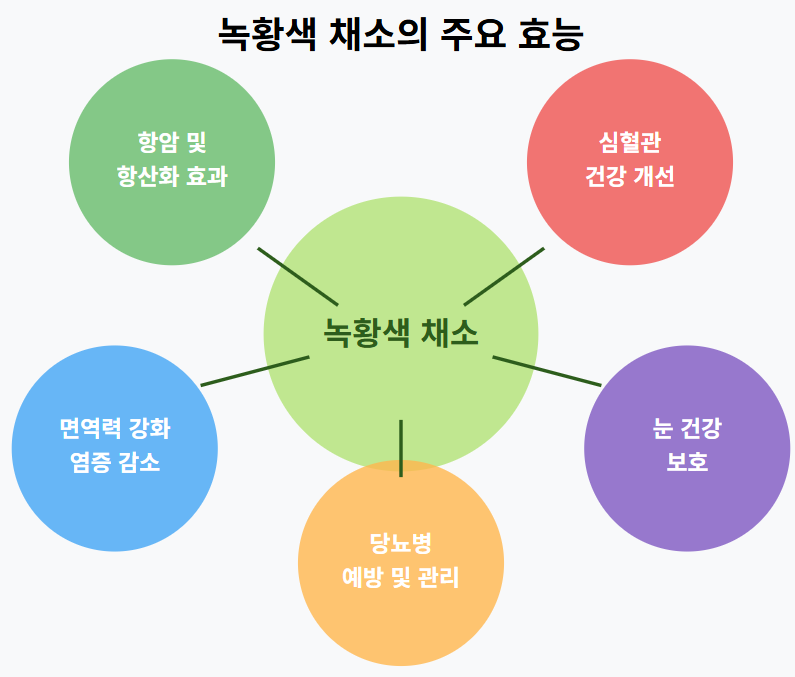 녹황색 채소의 주요 효능

항암 및 항산화 효과

심혈관 건강 개선

녹황색 채소

면역력 강화 염증 감소

눈 건강 보호

당뇨병 예방 및 관리